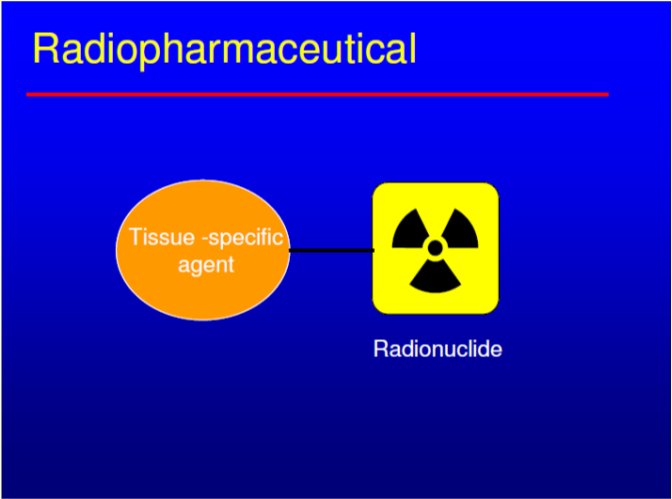 Radiopharmaceutical

Tissue -specific agent

Radionuclide